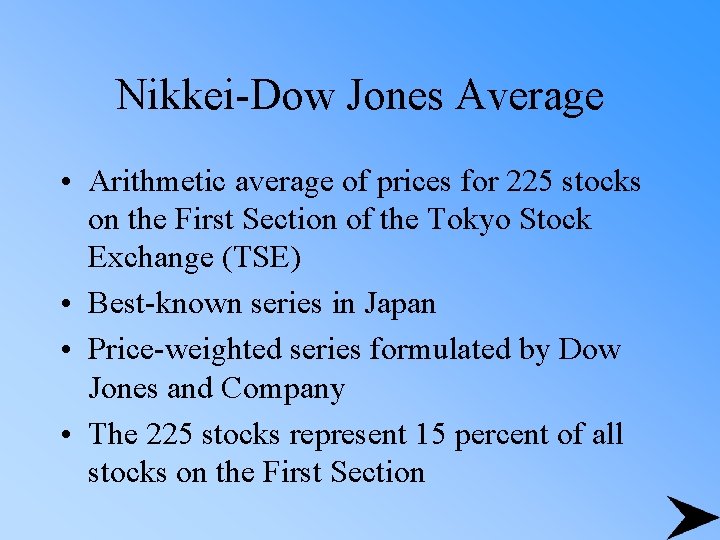 Nikkei-Dow Jones Average

• Arithmetic average of prices for 225 stocks on the First Section of the Tokyo Stock Exchange (TSE)
• Best-known series in Japan
• Price-weighted series formulated by Dow Jones and Company
• The 225 stocks represent 15 percent of all stocks on the First Section